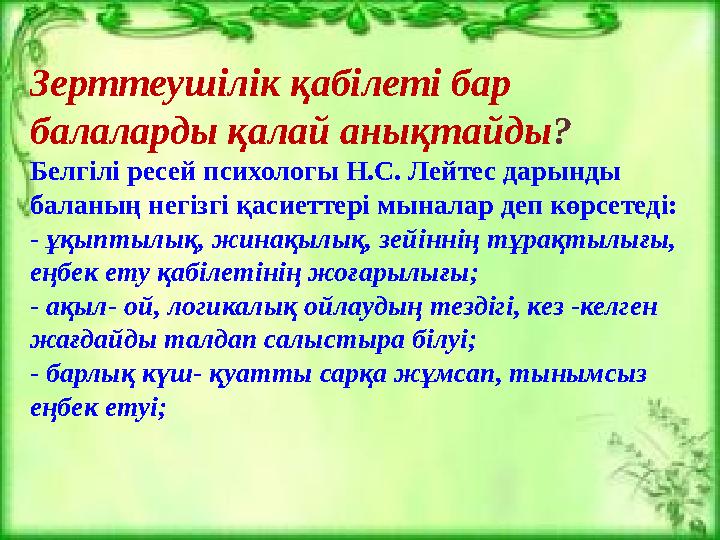 Зерттеушілік қабілеті бар балаларды қалай анықтайды?

Белгілі ресей психологы Н.С. Лейтес дарынды баланың негізгі қасиеттері мыналар деп көрсетеді:
- ұқыптылық, жинақылық, зейіннің тұрақтылығы, еңбек ету қабілетінің жоғарылығы;
- ақыл- ой, логикалық ойлаудың тездігі, кез -келген жағдайды талдап салыстыра білуі;
- барлық күш- қуатты сарқа жұмсап, тынымсыз еңбек етуі;